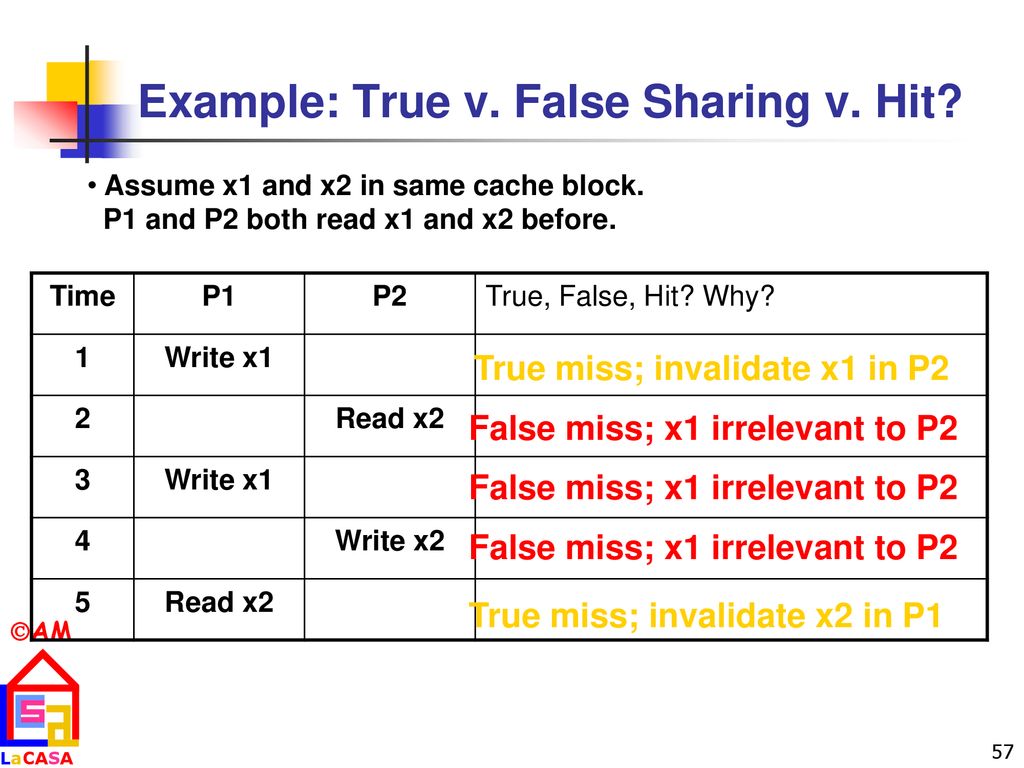 Example: True v. False Sharing v. Hit?

• Assume x1 and x2 in same cache block. P1 and P2 both read x1 and x2 before.

| Time | P1 | P2 | True, False, Hit? Why? |
|---|---|---|---|
| 1 | Write x1 | | True miss; invalidate x1 in P2 |
| 2 | | Read x2 | False miss; x1 irrelevant to P2 |
| 3 | Write x1 | | False miss; x1 irrelevant to P2 |
| 4 | | Write x2 | False miss; x1 irrelevant to P2 |
| 5 | Read x2 | | True miss; invalidate x2 in P1 |

©AM

LaCASA

57